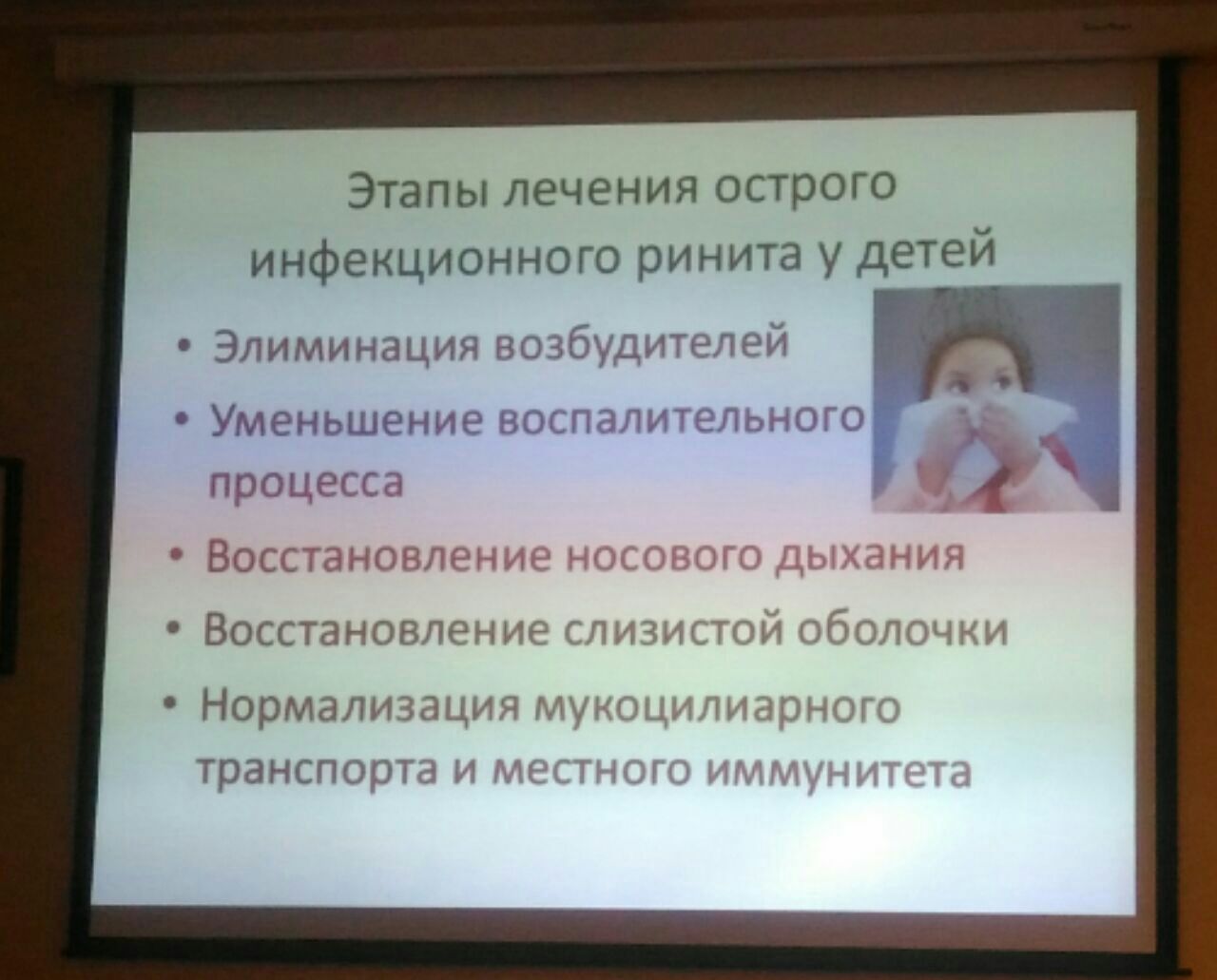 Этапы лечения острого инфекционного ринита у детей

• Элиминация возбудителей
• Уменьшение воспалительного процесса
• Восстановление носового дыхания
• Восстановление слизистой оболочки
• Нормализация мукоцилиарного транспорта и местного иммунитета